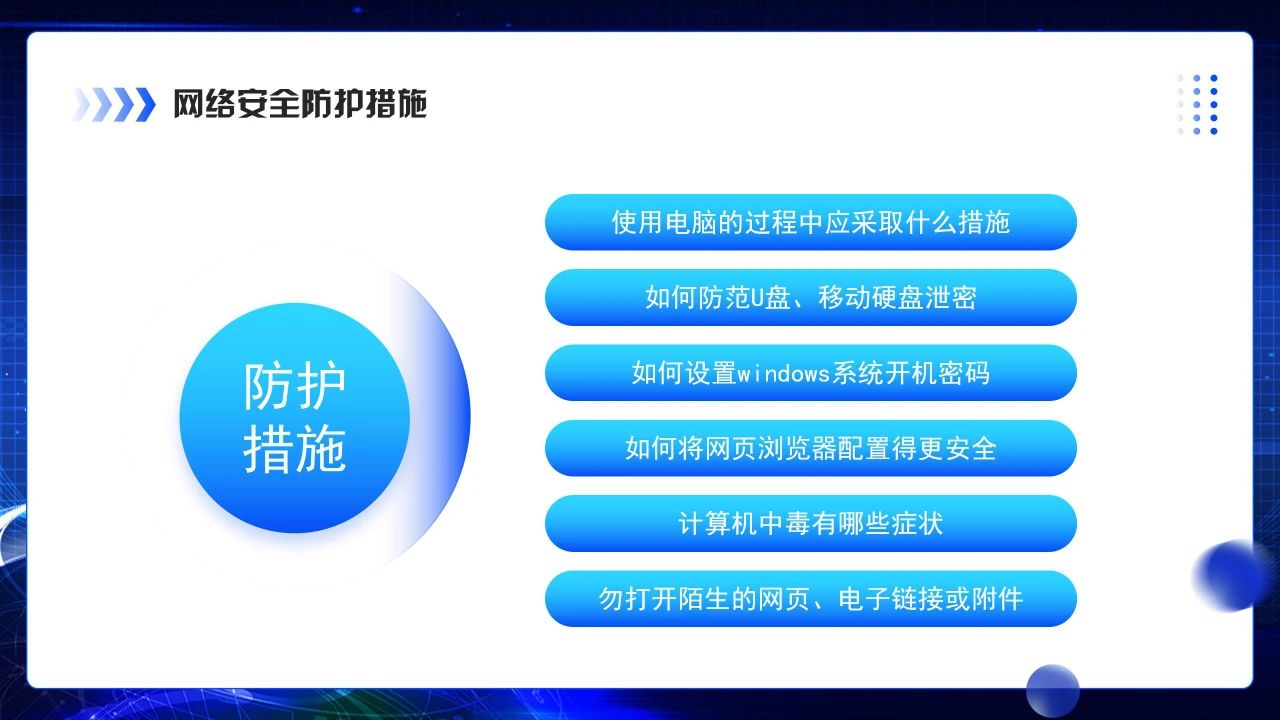 网络安全防护措施

防护措施

使用电脑的过程中应采取什么措施

如何防范U盘、移动硬盘泄密

如何设置windows系统开机密码

如何将网页浏览器配置得更安全

计算机中毒有哪些症状

勿打开陌生的网页、电子链接或附件